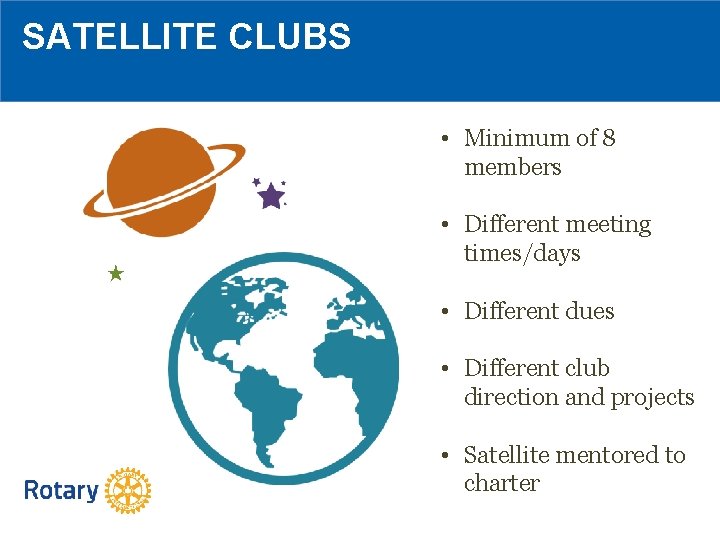 SATELLITE CLUBS

• Minimum of 8 members

• Different meeting times/days

• Different dues

• Different club direction and projects

• Satellite mentored to charter

Rotary